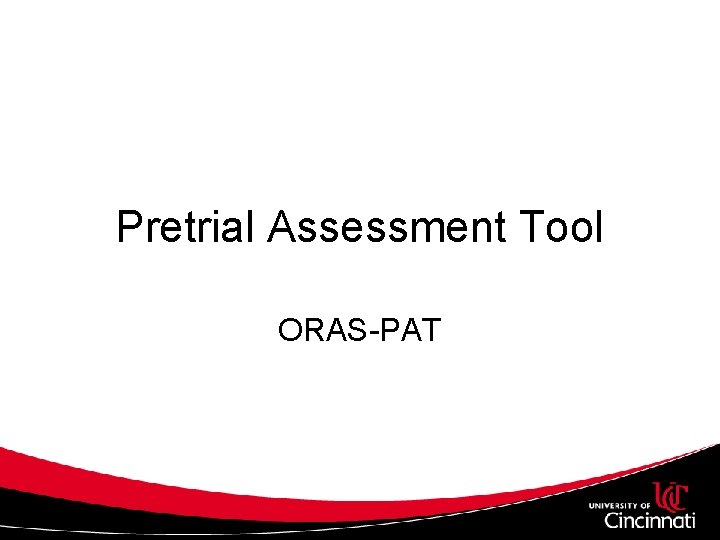 Pretrial Assessment Tool

ORAS-PAT

UNIVERSITY OF UC Cincinnati